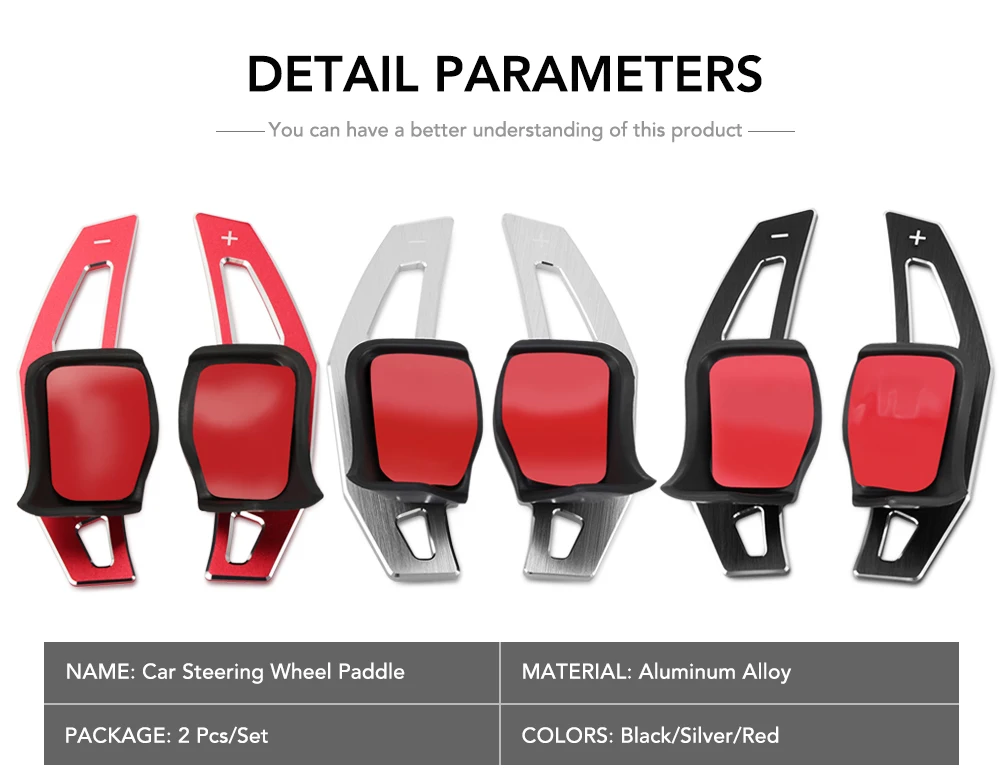 DETAIL PARAMETERS

You can have a better understanding of this product

− +

− +

− +

| NAME: Car Steering Wheel Paddle | MATERIAL: Aluminum Alloy |
|---|---|
| PACKAGE: 2 Pcs/Set | COLORS: Black/Silver/Red |